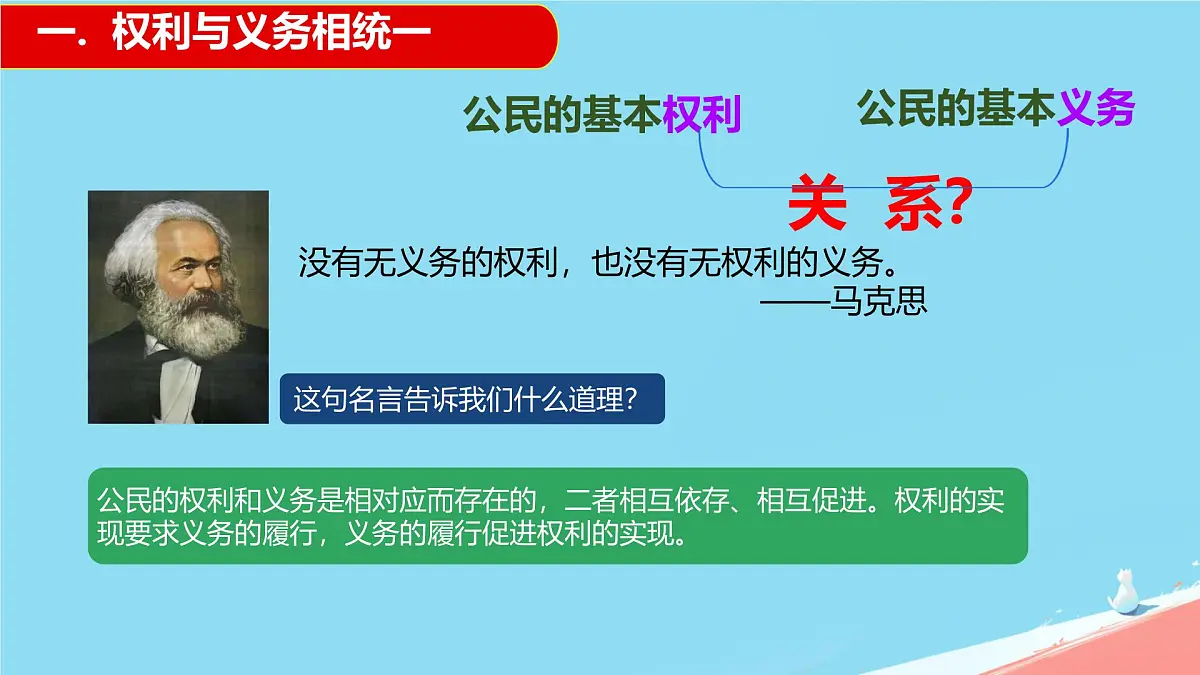 一．权利与义务相统一

公民的基本权利

公民的基本义务

关 系?

没有无义务的权利，也没有无权利的义务。
——马克思

这句名言告诉我们什么道理？

公民的权利和义务是相对应而存在的，二者相互依存、相互促进。权利的实现要求义务的履行，义务的履行促进权利的实现。